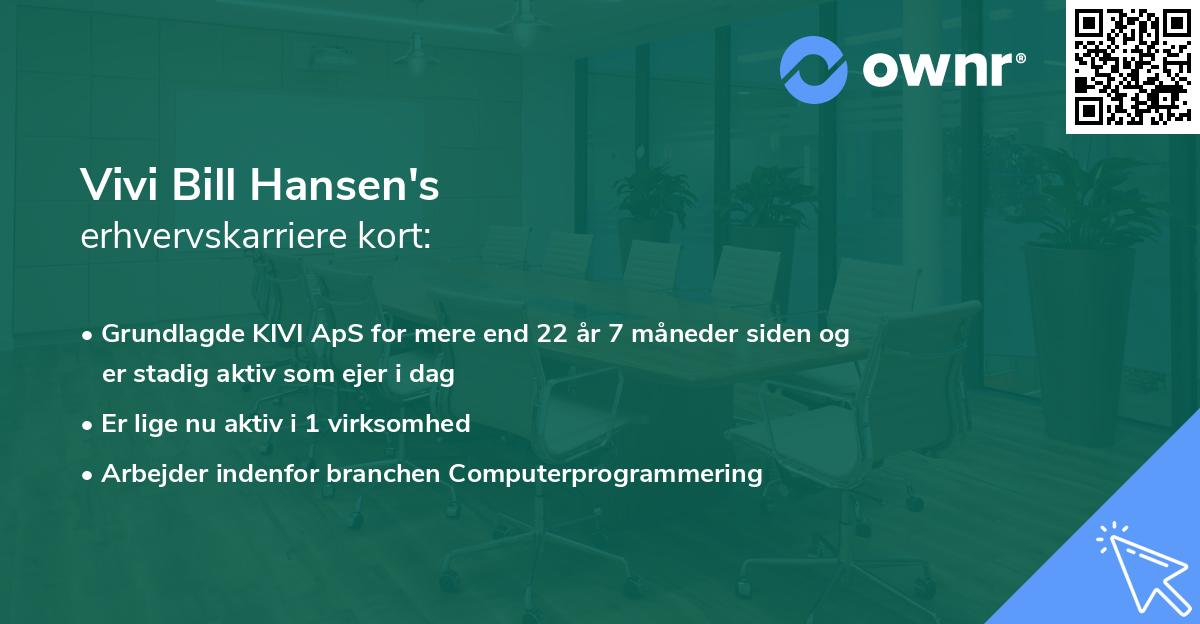 ownr®

Vivi Bill Hansen's
erhvervskarriere kort:

• Grundlagde KIVI ApS for mere end 22 år 7 måneder siden og er stadig aktiv som ejer i dag
• Er lige nu aktiv i 1 virksomhed
• Arbejder indenfor branchen Computerprogrammering